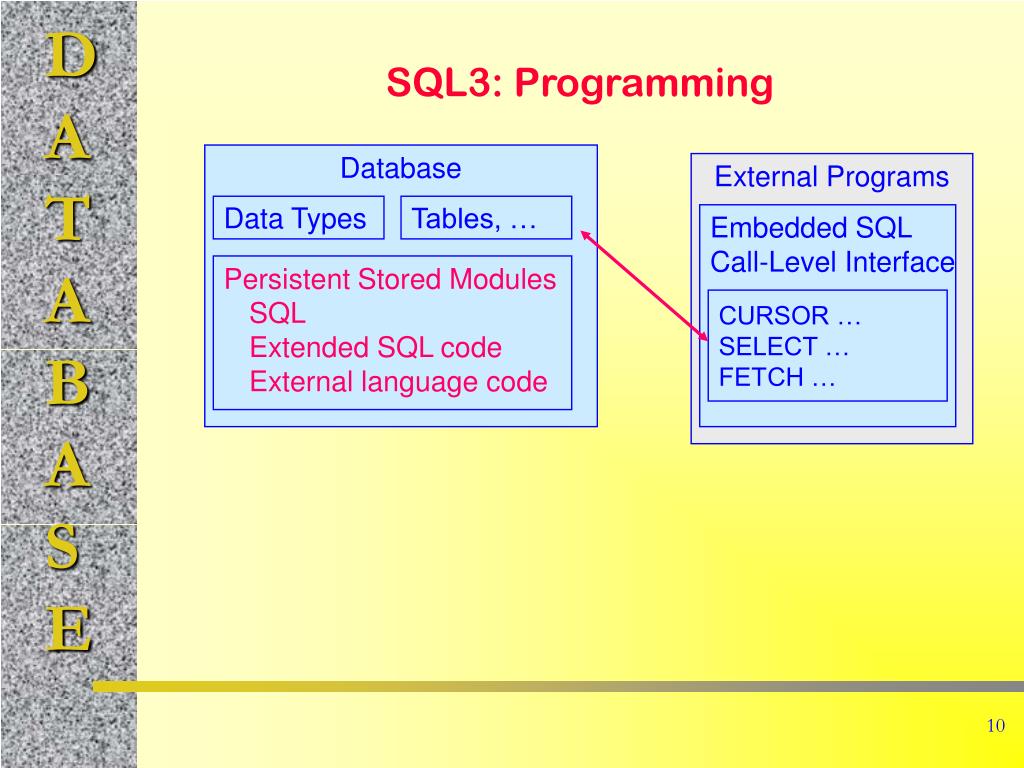 D
A
T
A
B
A
S
E

SQL3: Programming

Database

Data Types

Tables, …

Persistent Stored Modules
SQL
Extended SQL code
External language code

External Programs

Embedded SQL
Call-Level Interface

CURSOR …
SELECT …
FETCH …

10